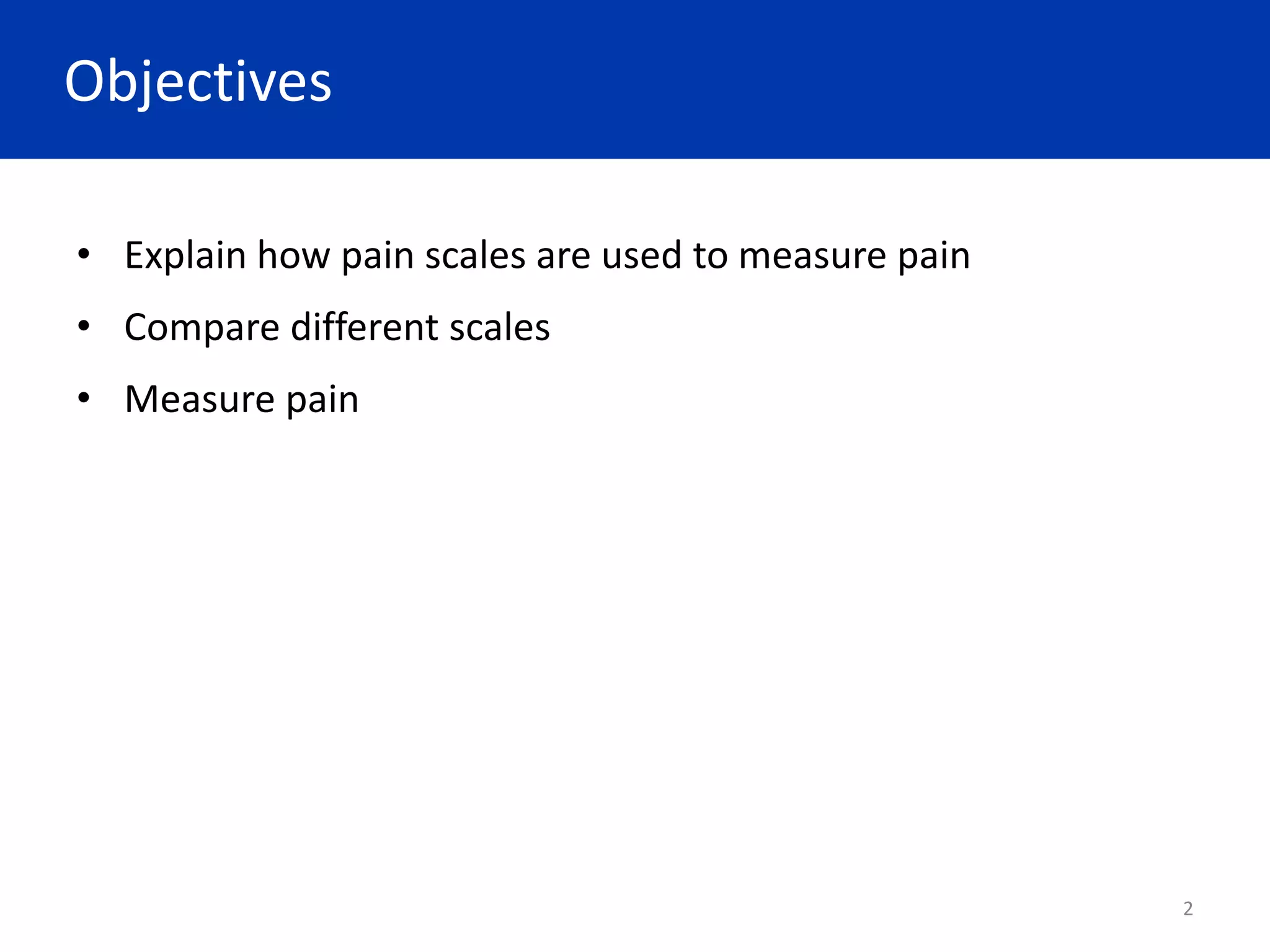 Objectives

• Explain how pain scales are used to measure pain
• Compare different scales
• Measure pain

2